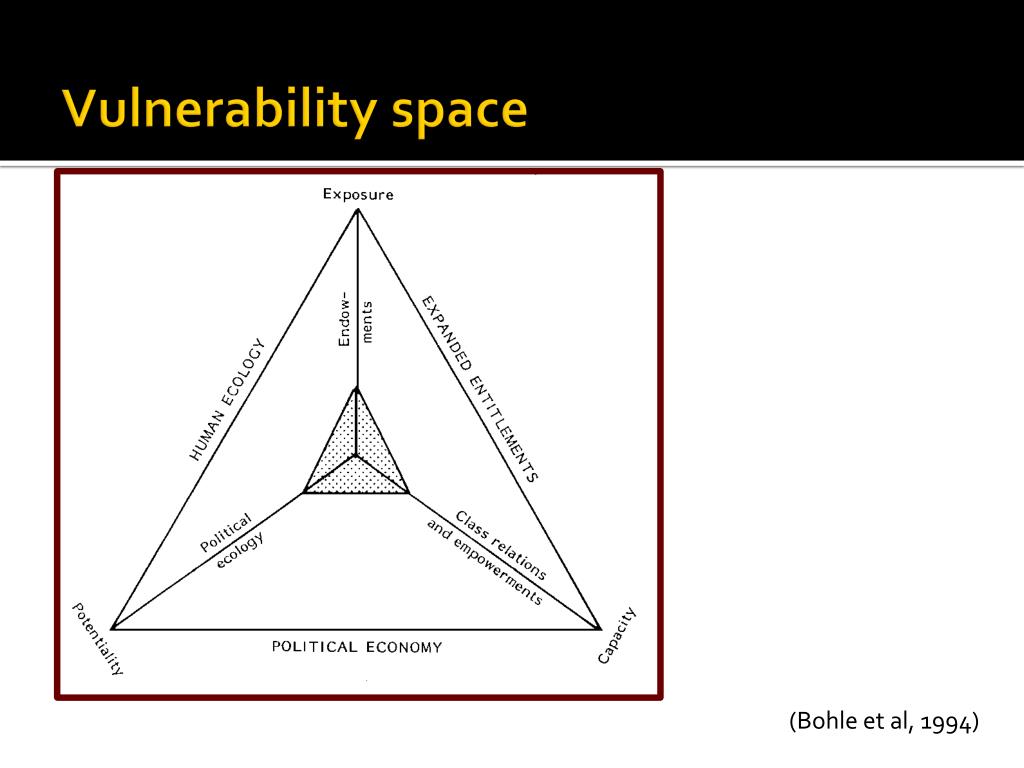 Vulnerability space

Exposure

Endowments

HUMAN ECOLOGY

EXPANDED ENTITLEMENTS

Political ecology

Class relations and empowerments

Potentiality

POLITICAL ECONOMY

Capacity

(Bohle et al, 1994)